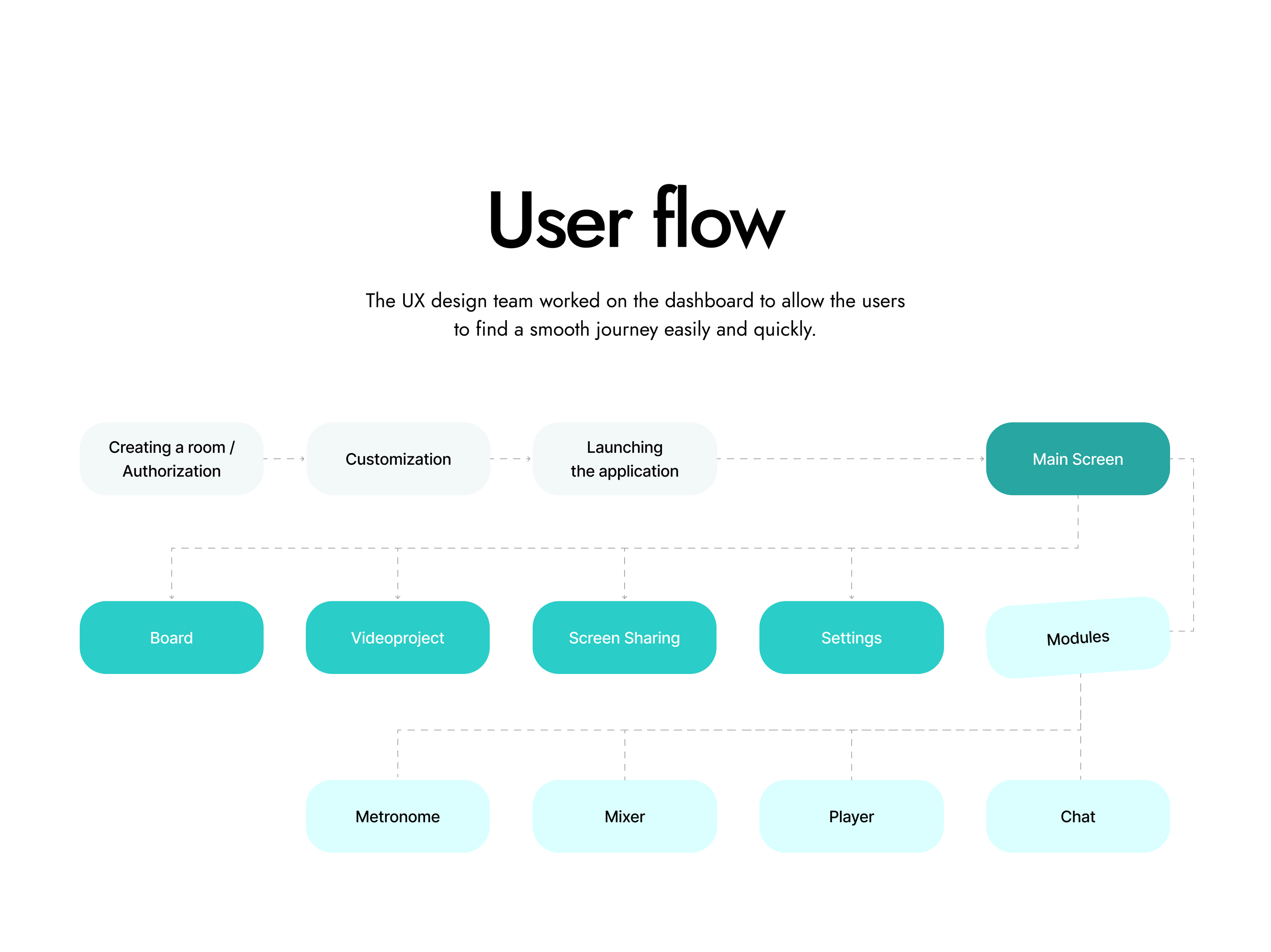 User flow

The UX design team worked on the dashboard to allow the users to find a smooth journey easily and quickly.

Creating a room / Authorization

Customization

Launching the application

Main Screen

Board

Videoproject

Screen Sharing

Settings

Modules

Metronome

Mixer

Player

Chat